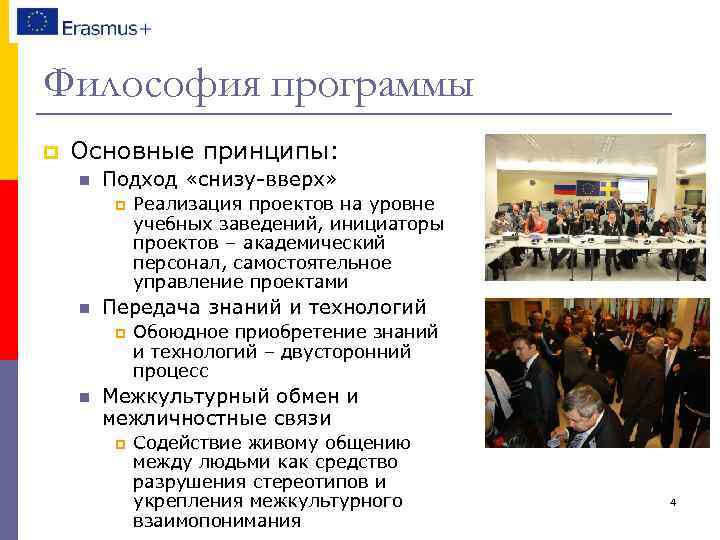 Erasmus+

Философия программы

Основные принципы:

Подход «снизу-вверх»

Реализация проектов на уровне учебных заведений, инициаторы проектов – академический персонал, самостоятельное управление проектами

Передача знаний и технологий

Обоюдное приобретение знаний и технологий – двусторонний процесс

Межкультурный обмен и межличностные связи

Содействие живому общению между людьми как средство разрушения стереотипов и укрепления межкультурного взаимопонимания

4